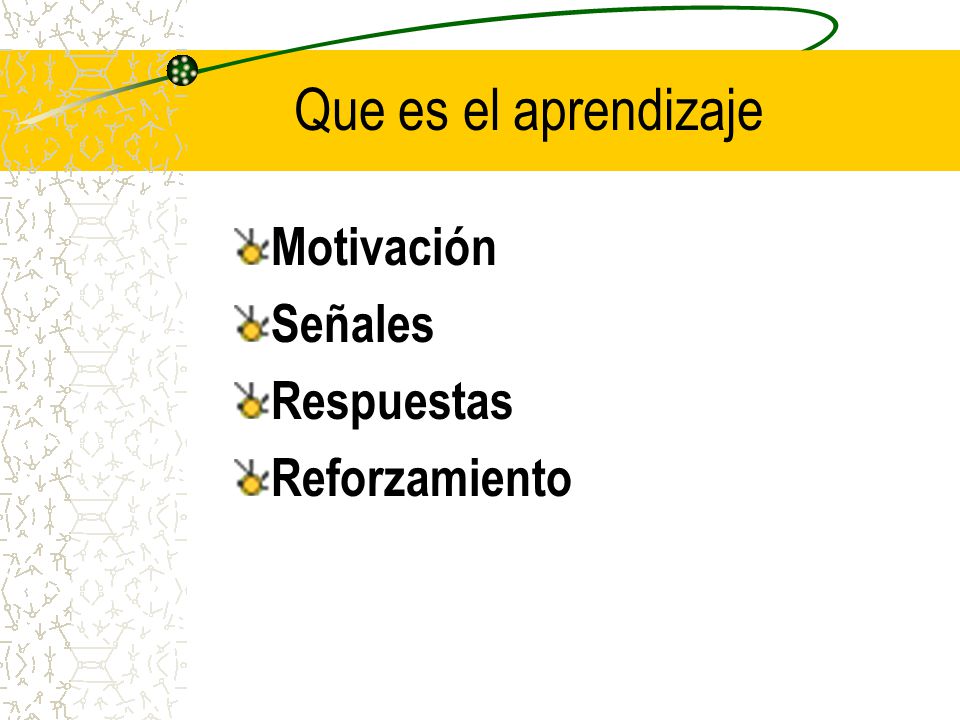 Que es el aprendizaje

Motivación

Señales

Respuestas

Reforzamiento